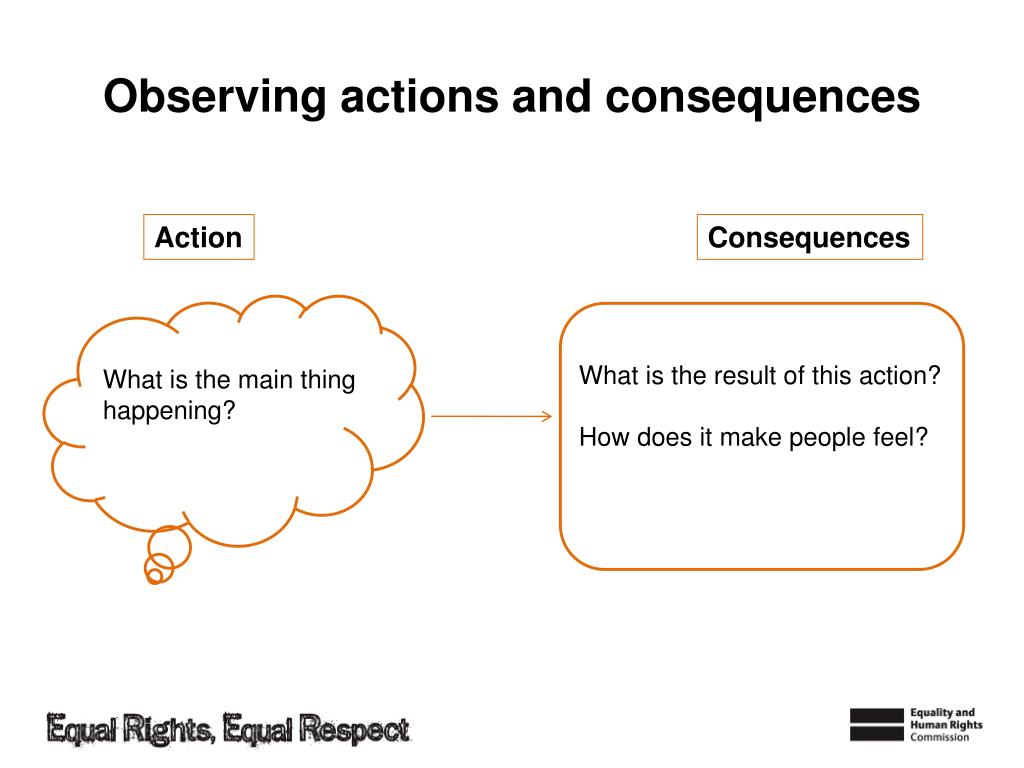 Observing actions and consequences

Action

Consequences

What is the main thing happening?

What is the result of this action?

How does it make people feel?

Equal Rights, Equal Respect

Equality and Human Rights Commission